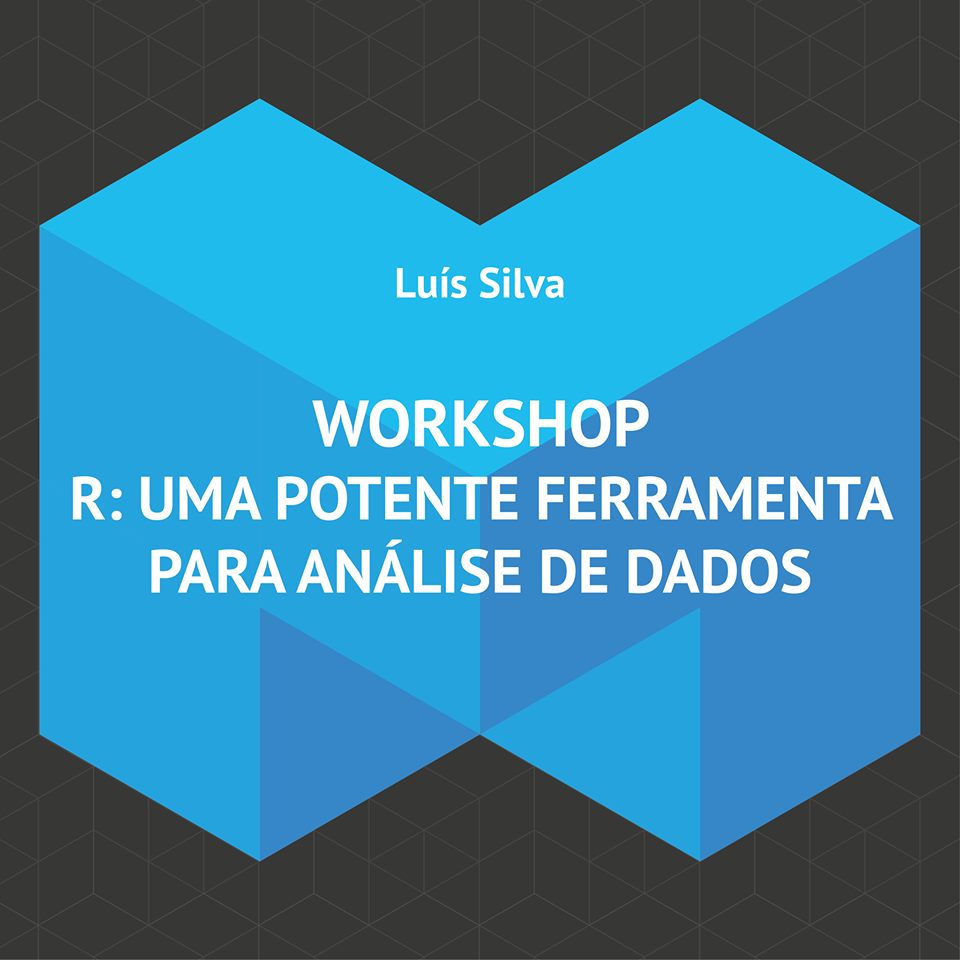 Luís Silva

WORKSHOP
R: UMA POTENTE FERRAMENTA
PARA ANÁLISE DE DADOS